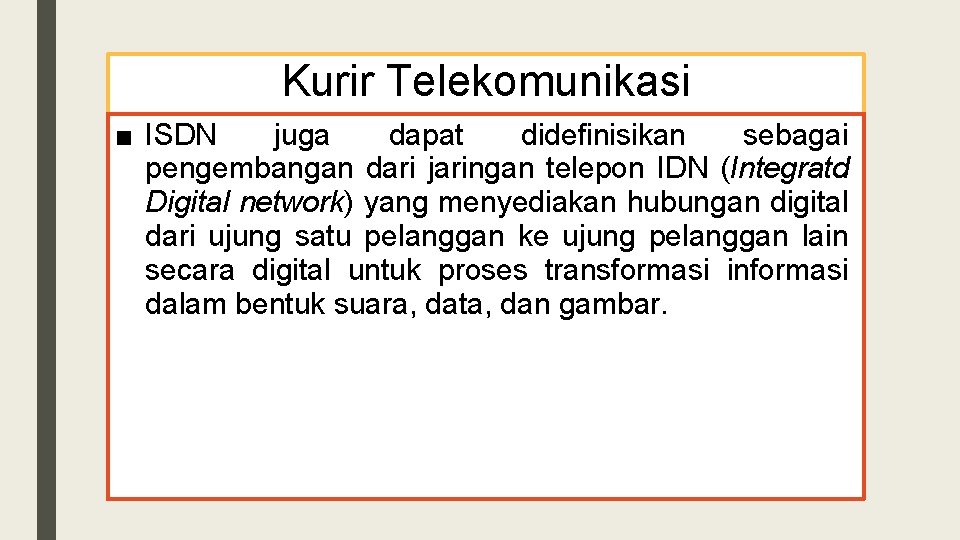 Kurir Telekomunikasi

■ ISDN juga dapat didefinisikan sebagai pengembangan dari jaringan telepon IDN (Integratd Digital network) yang menyediakan hubungan digital dari ujung satu pelanggan ke ujung pelanggan lain secara digital untuk proses transformasi informasi dalam bentuk suara, data, dan gambar.